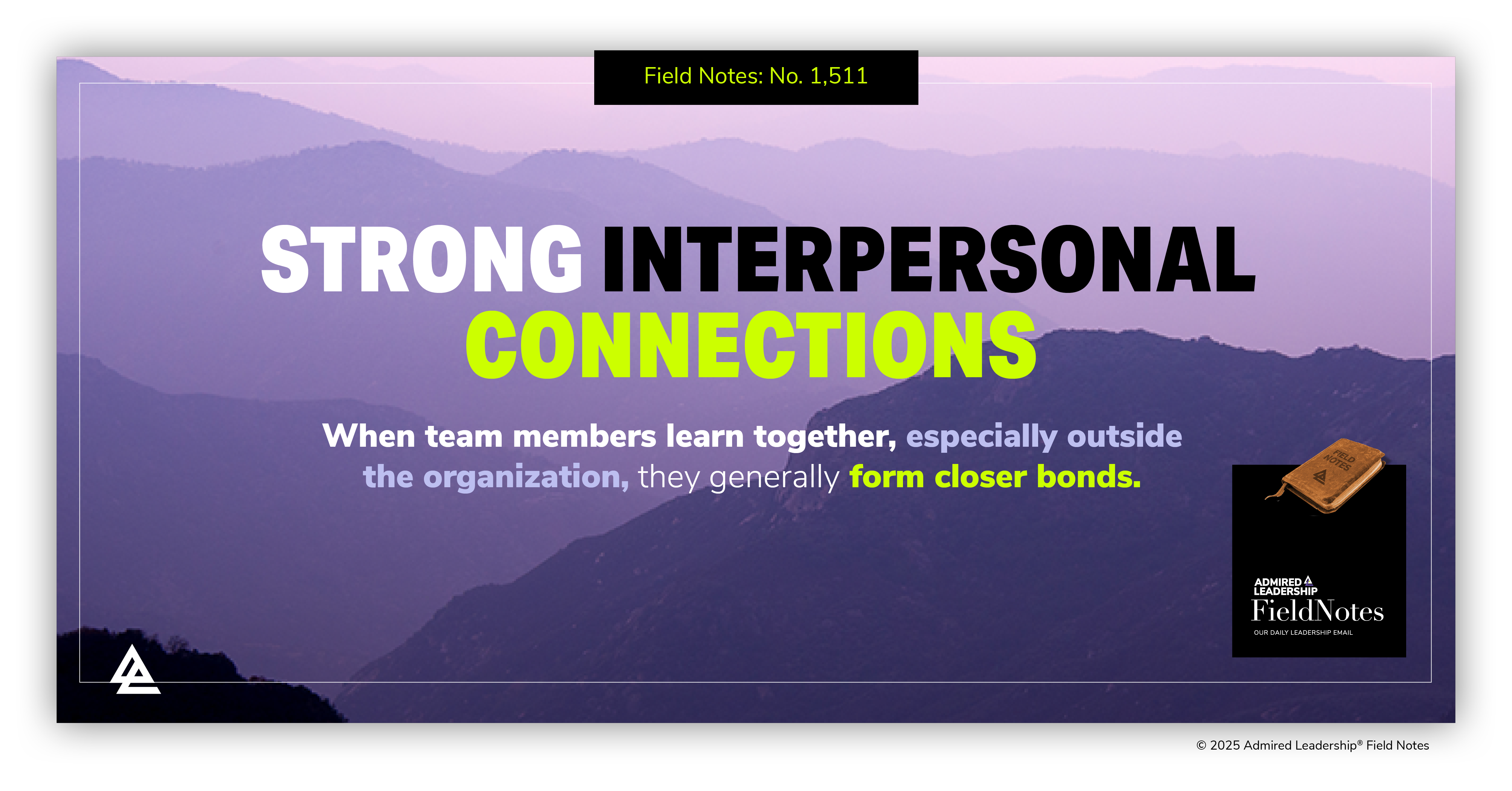 Field Notes: No. 1,511

STRONG INTERPERSONAL CONNECTIONS

When team members learn together, especially outside the organization, they generally form closer bonds.

FIELD NOTES

ADMIRED LEADERSHIP
FieldNotes
OUR DAILY LEADERSHIP EMAIL

© 2025 Admired Leadership® Field Notes